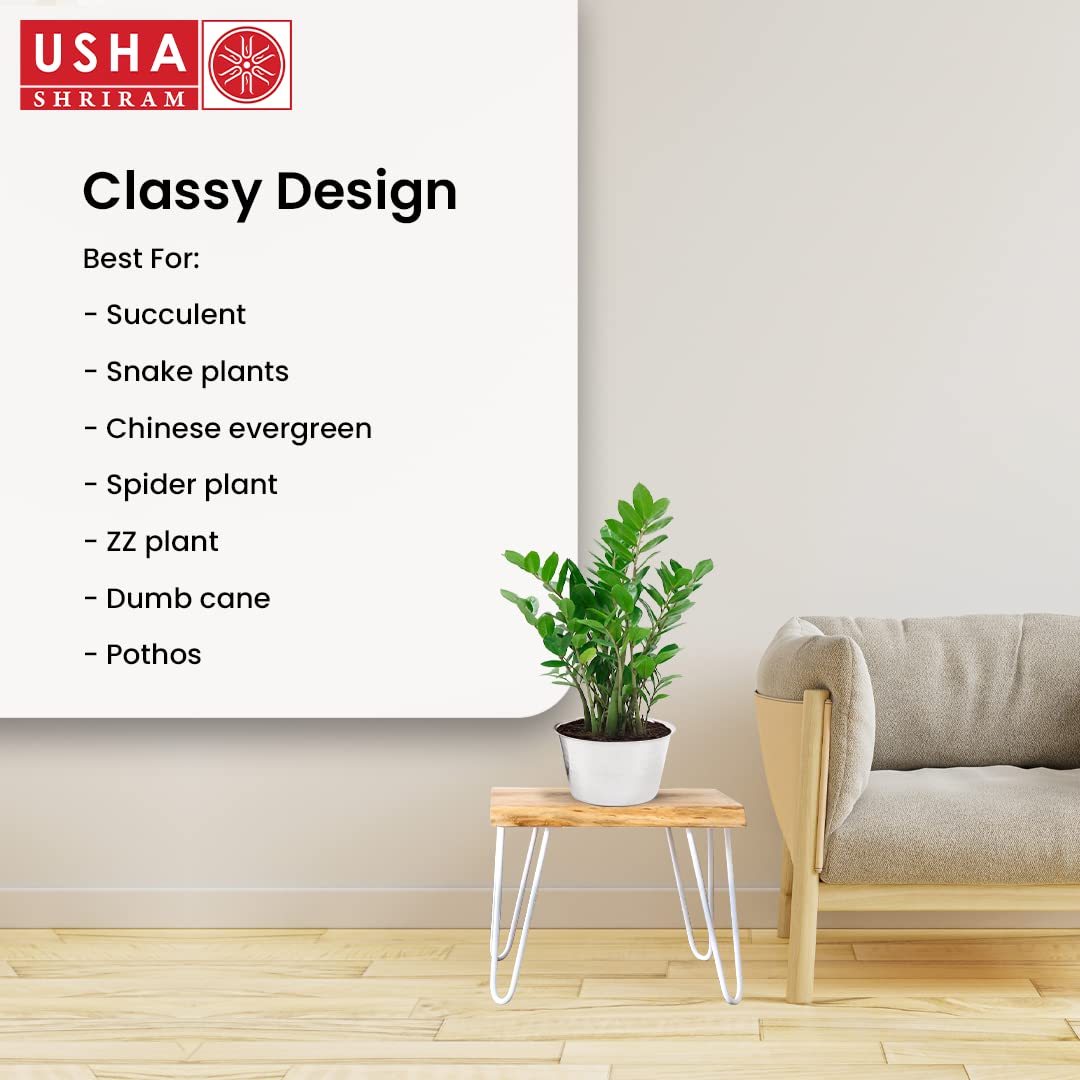 USHA
SHRIRAM

Classy Design

Best For:

- Succulent

- Snake plants

- Chinese evergreen

- Spider plant

- ZZ plant

- Dumb cane

- Pothos